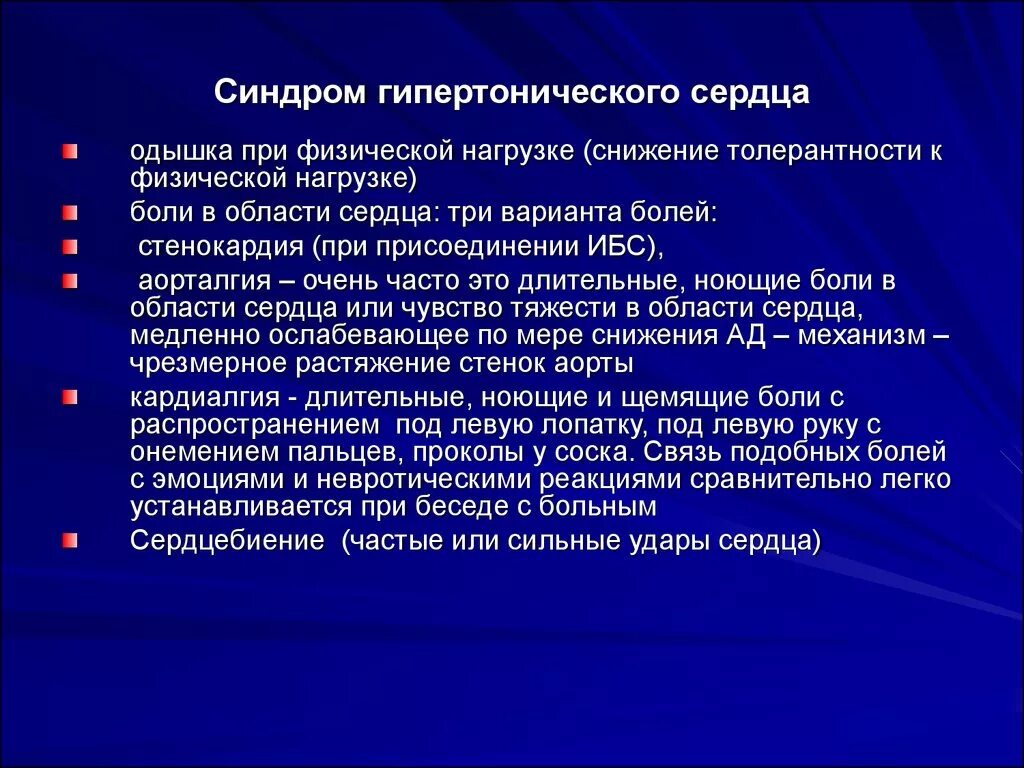 Синдром гипертонического сердца

одышка при физической нагрузке (снижение толерантности к физической нагрузке)

боли в области сердца: три варианта болей:

стенокардия (при присоединении ИБС),

аорталгия – очень часто это длительные, ноющие боли в области сердца или чувство тяжести в области сердца, медленно ослабевающее по мере снижения АД – механизм – чрезмерное растяжение стенок аорты

кардиалгия - длительные, ноющие и щемящие боли с распространением под левую лопатку, под левую руку с онемением пальцев, проколы у соска. Связь подобных болей с эмоциями и невротическими реакциями сравнительно легко устанавливается при беседе с больным

Сердцебиение (частые или сильные удары сердца)